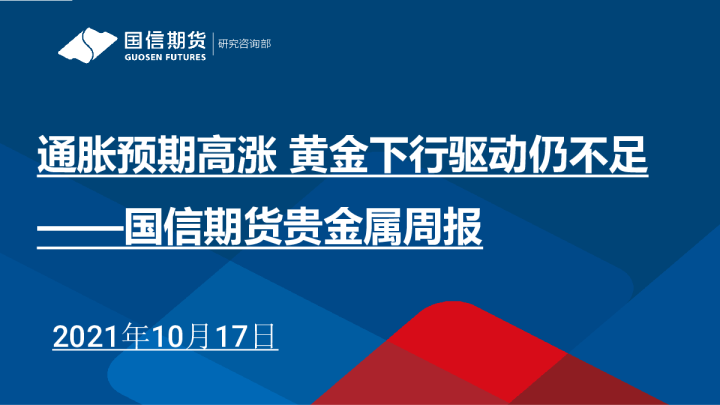 国信期货
GUOSEN FUTURES
研究咨询部

通胀预期高涨 黄金下行驱动仍不足
——国信期货贵金属周报

2021年10月17日